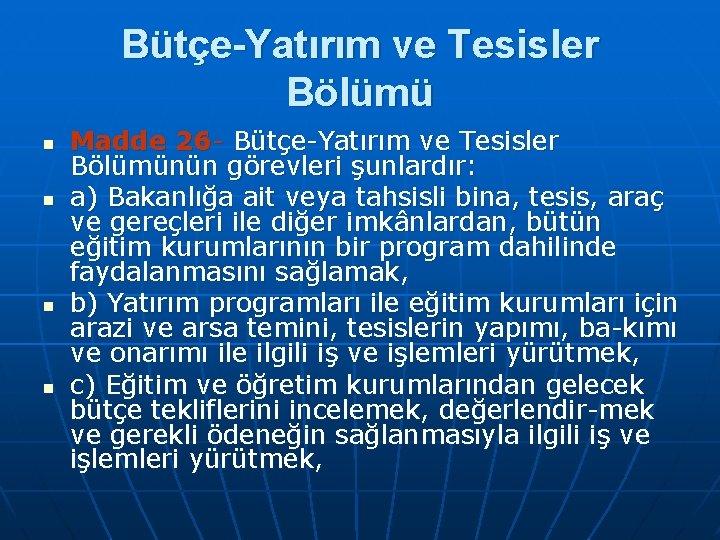 Bütçe-Yatırım ve Tesisler Bölümü

Madde 26- Bütçe-Yatırım ve Tesisler Bölümünün görevleri şunlardır:

a) Bakanlığa ait veya tahsisli bina, tesis, araç ve gereçleri ile diğer imkânlardan, bütün eğitim kurumlarının bir program dahilinde faydalanmasını sağlamak,

b) Yatırım programları ile eğitim kurumları için arazi ve arsa temini, tesislerin yapımı, ba-kımı ve onarımı ile ilgili iş ve işlemleri yürütmek,

c) Eğitim ve öğretim kurumlarından gelecek bütçe tekliflerini incelemek, değerlendir-mek ve gerekli ödeneğin sağlanmasıyla ilgili iş ve işlemleri yürütmek,